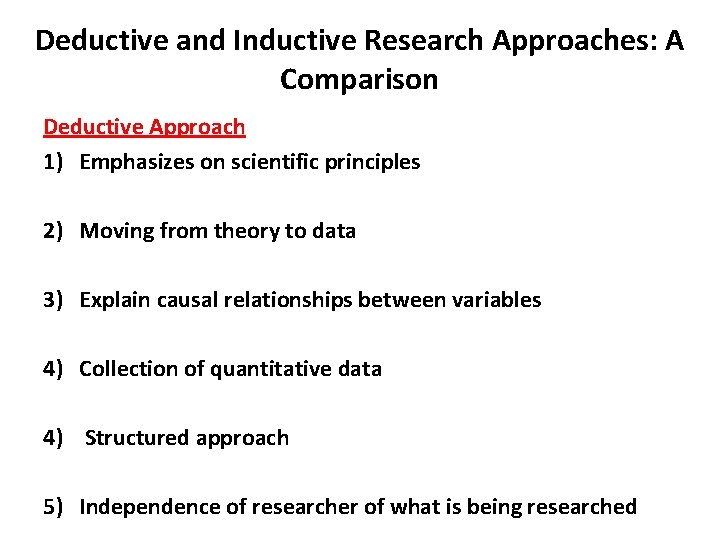 Deductive and Inductive Research Approaches: A Comparison

Deductive Approach

1) Emphasizes on scientific principles

2) Moving from theory to data

3) Explain causal relationships between variables

4) Collection of quantitative data

4) Structured approach

5) Independence of researcher of what is being researched